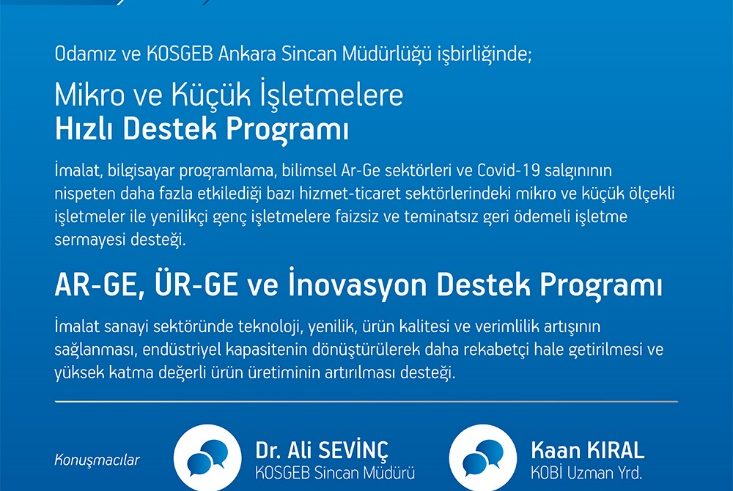 Odamız ve KOSGEB Ankara Sincan Müdürlüğü işbirliğinde;

Mikro ve Küçük İşletmelere
Hızlı Destek Programı

İmalat, bilgisayar programlama, bilimsel Ar-Ge sektörleri ve Covid-19 salgınının nispeten daha fazla etkilediği bazı hizmet-ticaret sektörlerindeki mikro ve küçük ölçekli işletmeler ile yenilikçi genç işletmelere faizsiz ve teminatsız geri ödemeli işletme sermayesi desteği.

AR-GE, ÜR-GE ve İnovasyon Destek Programı

İmalat sanayi sektöründe teknoloji, yenilik, ürün kalitesi ve verimlilik artışının sağlanması, endüstriyel kapasitenin dönüştürülerek daha rekabetçi hale getirilmesi ve yüksek katma değerli ürün üretiminin artırılması desteği.

Konuşmacılar

Dr. Ali SEVİNÇ
KOSGEB Sincan Müdürü

Kaan KIRAL
KOBİ Uzman Yrd.